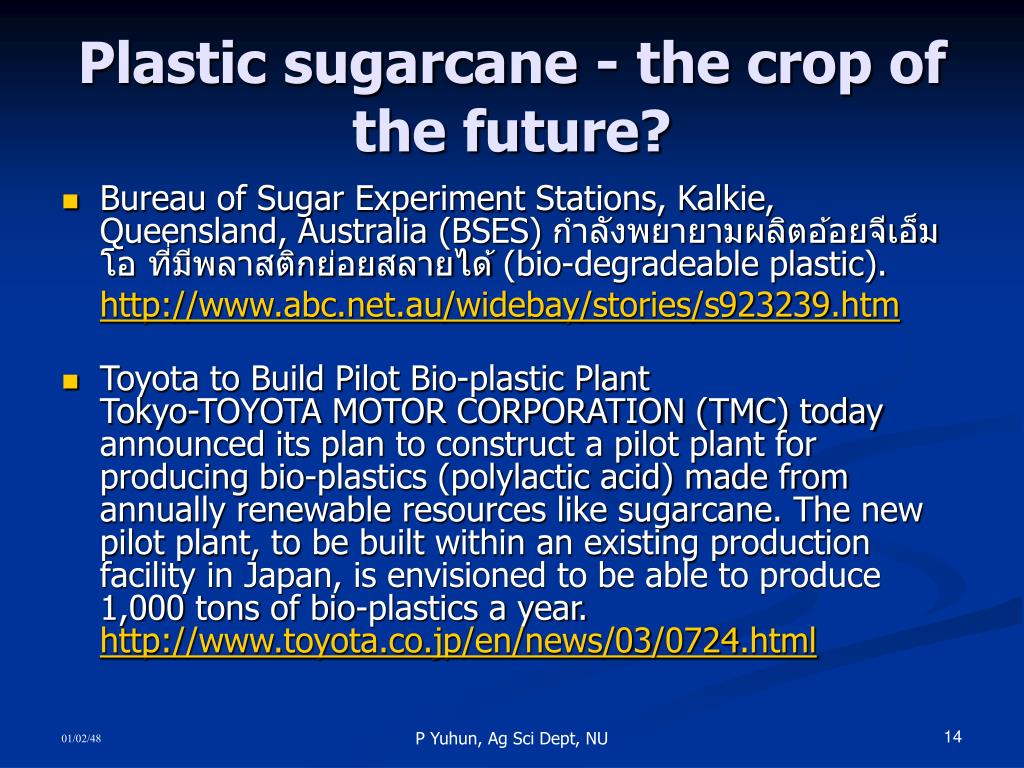 Plastic sugarcane - the crop of the future?

Bureau of Sugar Experiment Stations, Kalkie, Queensland, Australia (BSES) กำลังพยายามผลิตอ้อยจีเอ็มโอ ที่มีพลาสติกย่อยสลายได้ (bio-degradeable plastic).
http://www.abc.net.au/widebay/stories/s923239.htm

Toyota to Build Pilot Bio-plastic Plant
Tokyo-TOYOTA MOTOR CORPORATION (TMC) today announced its plan to construct a pilot plant for producing bio-plastics (polylactic acid) made from annually renewable resources like sugarcane. The new pilot plant, to be built within an existing production facility in Japan, is envisioned to be able to produce 1,000 tons of bio-plastics a year.
http://www.toyota.co.jp/en/news/03/0724.html

01/02/48

P Yuhun, Ag Sci Dept, NU

14